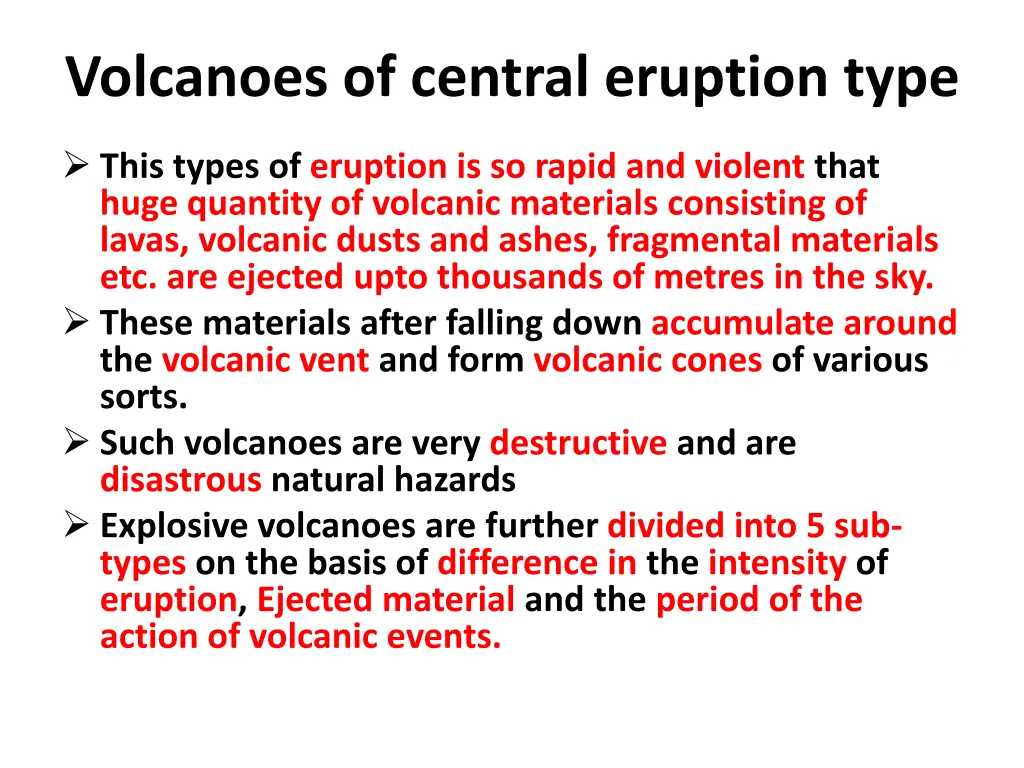 Volcanoes of central eruption type

➢ This types of eruption is so rapid and violent that huge quantity of volcanic materials consisting of lavas, volcanic dusts and ashes, fragmental materials etc. are ejected upto thousands of metres in the sky.

➢ These materials after falling down accumulate around the volcanic vent and form volcanic cones of various sorts.

➢ Such volcanoes are very destructive and are disastrous natural hazards

➢ Explosive volcanoes are further divided into 5 sub-types on the basis of difference in the intensity of eruption, Ejected material and the period of the action of volcanic events.